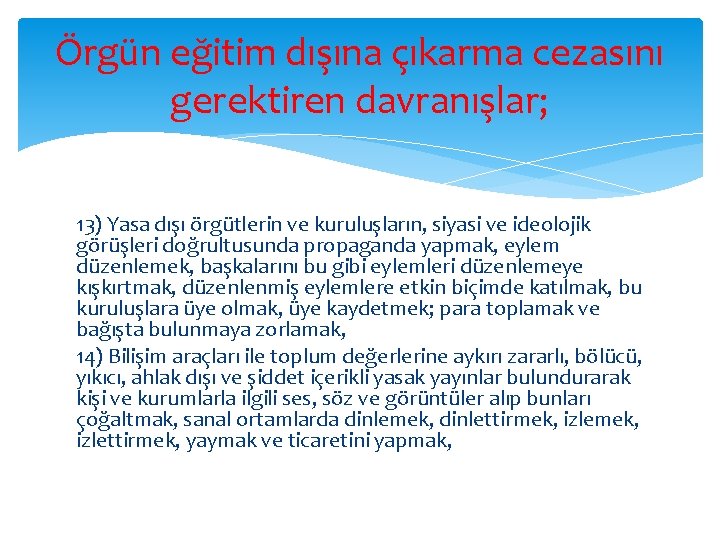 Örgün eğitim dışına çıkarma cezasını gerektiren davranışlar;

13) Yasa dışı örgütlerin ve kuruluşların, siyasi ve ideolojik görüşleri doğrultusunda propaganda yapmak, eylem düzenlemek, başkalarını bu gibi eylemleri düzenlemeye kışkırtmak, düzenlenmiş eylemlere etkin biçimde katılmak, bu kuruluşlara üye olmak, üye kaydetmek; para toplamak ve bağışta bulunmaya zorlamak,

14) Bilişim araçları ile toplum değerlerine aykırı zararlı, bölücü, yıkıcı, ahlak dışı ve şiddet içerikli yasak yayınlar bulundurarak kişi ve kurumlarla ilgili ses, söz ve görüntüler alıp bunları çoğaltmak, sanal ortamlarda dinlemek, dinlettirmek, izlemek, izlettirmek, yaymak ve ticaretini yapmak,